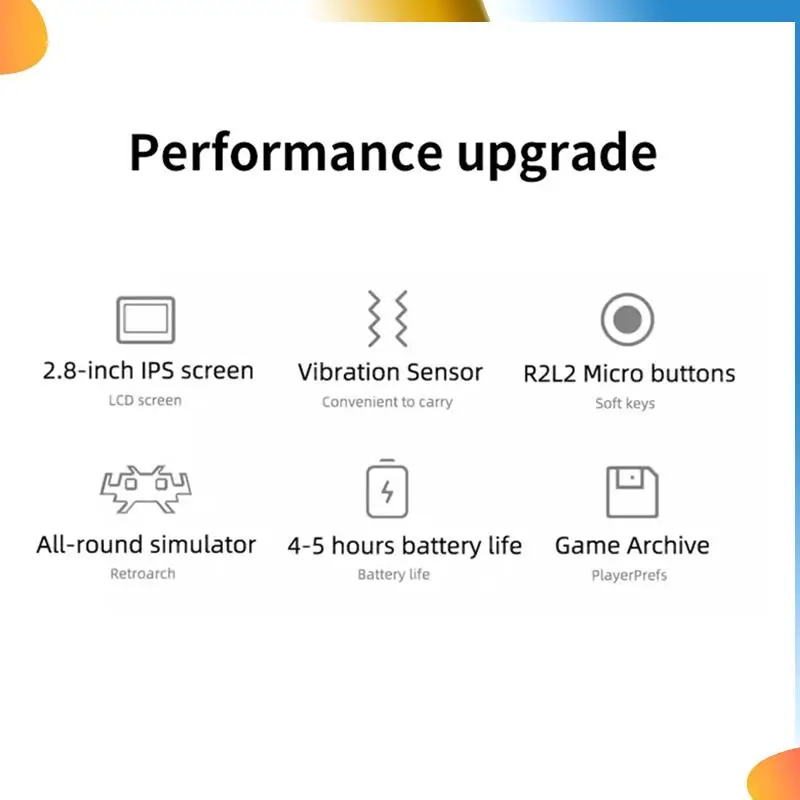 Performance upgrade

2.8-inch IPS screen
LCD screen

Vibration Sensor
Convenient to carry

R2L2 Micro buttons
Soft keys

All-round simulator
Retroarch

4-5 hours battery life
Battery life

Game Archive
PlayerPrefs